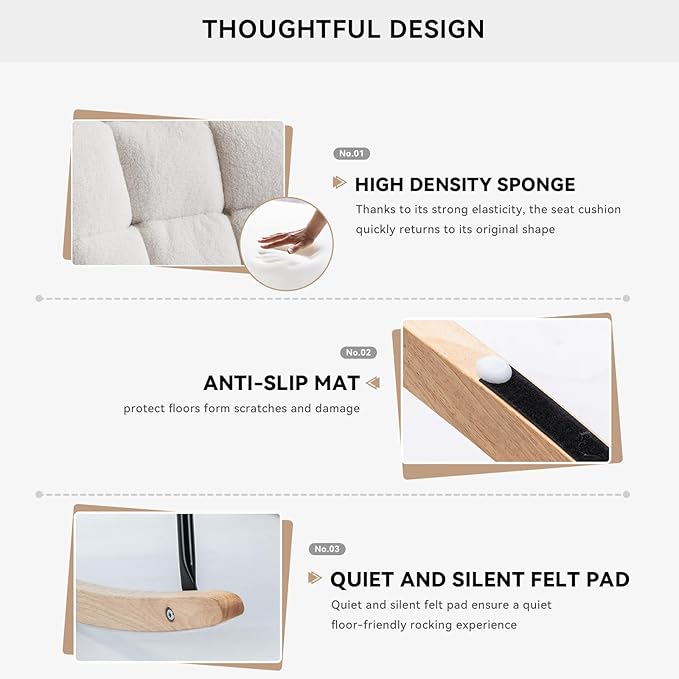 THOUGHTFUL DESIGN

No.01

HIGH DENSITY SPONGE

Thanks to its strong elasticity, the seat cushion quickly returns to its original shape

No.02

ANTI-SLIP MAT

protect floors form scratches and damage

No.03

QUIET AND SILENT FELT PAD

Quiet and silent felt pad ensure a quiet floor-friendly rocking experience